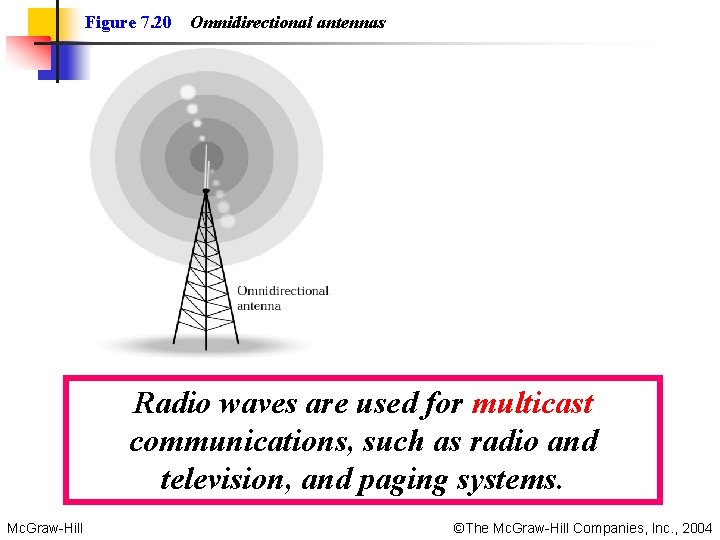 Figure 7.20 Omnidirectional antennas

Omnidirectional antenna

Radio waves are used for multicast communications, such as radio and television, and paging systems.

McGraw-Hill

©The McGraw-Hill Companies, Inc., 2004